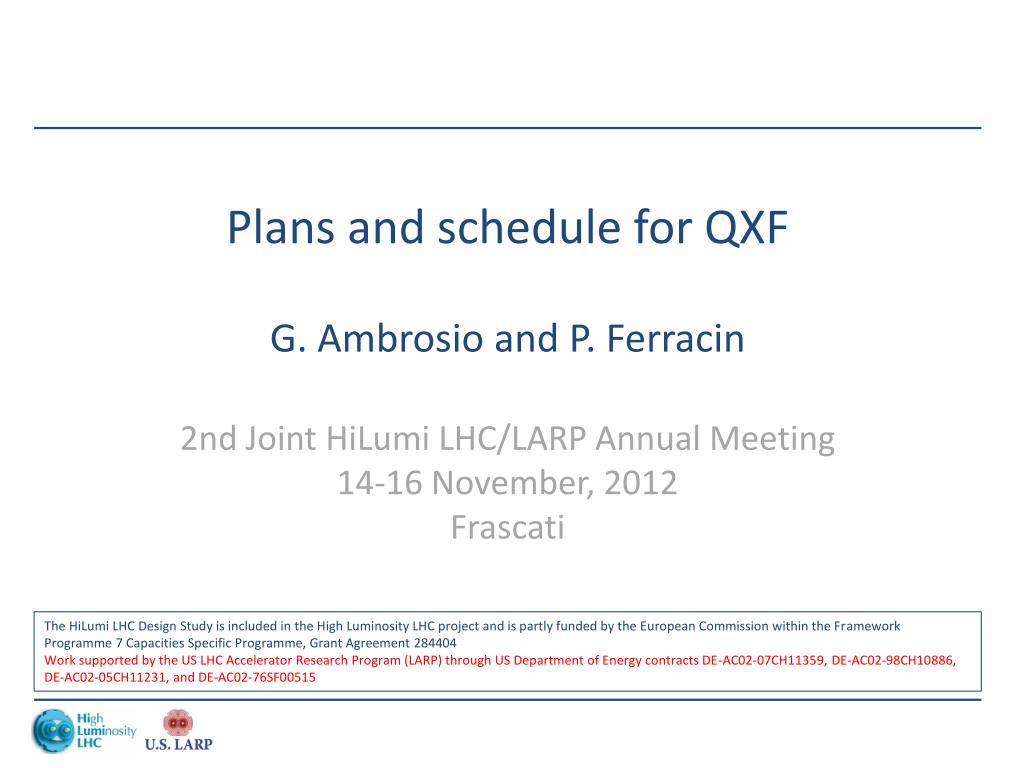 Plans and schedule for QXF

G. Ambrosio and P. Ferracin

2nd Joint HiLumi LHC/LARP Annual Meeting
14-16 November, 2012
Frascati

The HiLumi LHC Design Study is included in the High Luminosity LHC project and is partly funded by the European Commission within the Framework Programme 7 Capacities Specific Programme, Grant Agreement 284404
Work supported by the US LHC Accelerator Research Program (LARP) through US Department of Energy contracts DE-AC02-07CH11359, DE-AC02-98CH10886, DE-AC02-05CH11231, and DE-AC02-76SF00515

High Luminosity LHC
U.S. LARP